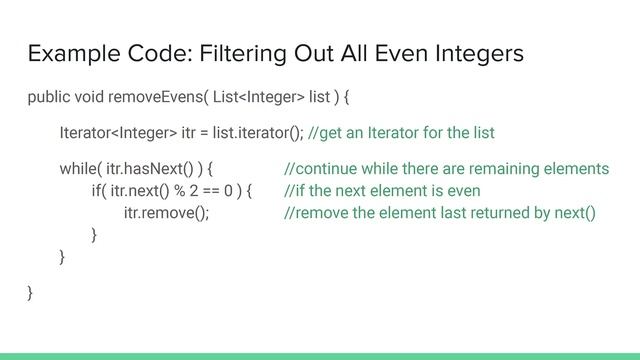 Example Code: Filtering Out All Even Integers

public void removeEvens( List<Integer> list ) {

Iterator<Integer> itr = list.iterator(); //get an Iterator for the list

while( itr.hasNext() ) { //continue while there are remaining elements
if( itr.next() % 2 == 0 ) { //if the next element is even
itr.remove(); //remove the element last returned by next()
}
}

}